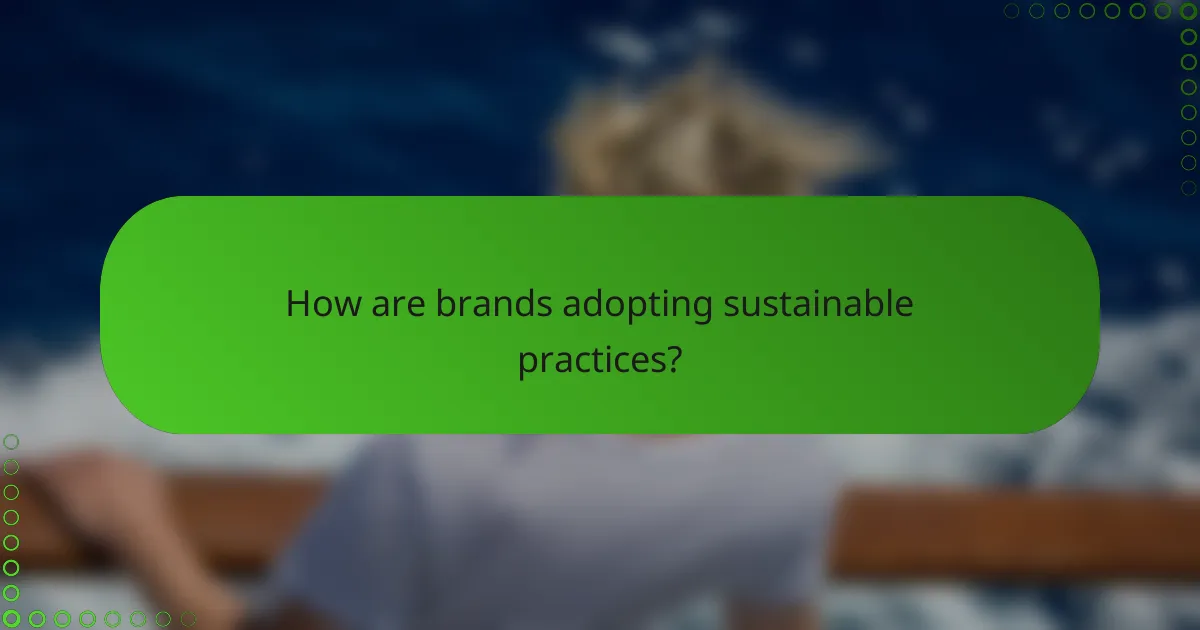 How are brands adopting sustainable practices?